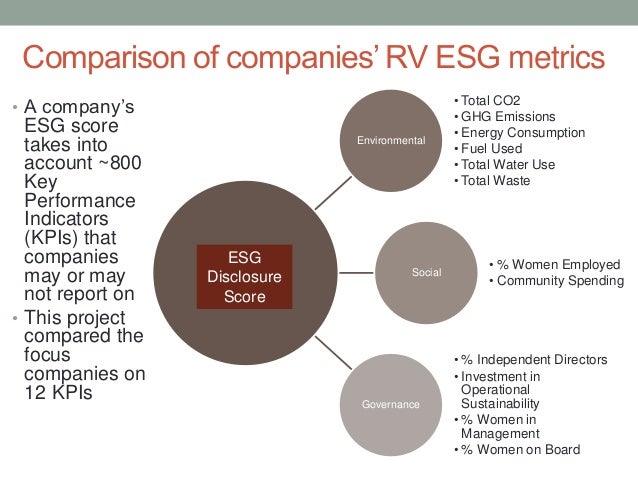 Comparison of companies' RV ESG metrics

• A company's ESG score takes into account ~800 Key Performance Indicators (KPIs) that companies may or may not report on
• This project compared the focus companies on 12 KPIs

ESG Disclosure Score

Environmental

• Total CO2
• GHG Emissions
• Energy Consumption
• Fuel Used
• Total Water Use
• Total Waste

Social

• % Women Employed
• Community Spending

Governance

• % Independent Directors
• Investment in Operational Sustainability
• % Women in Management
• % Women on Board